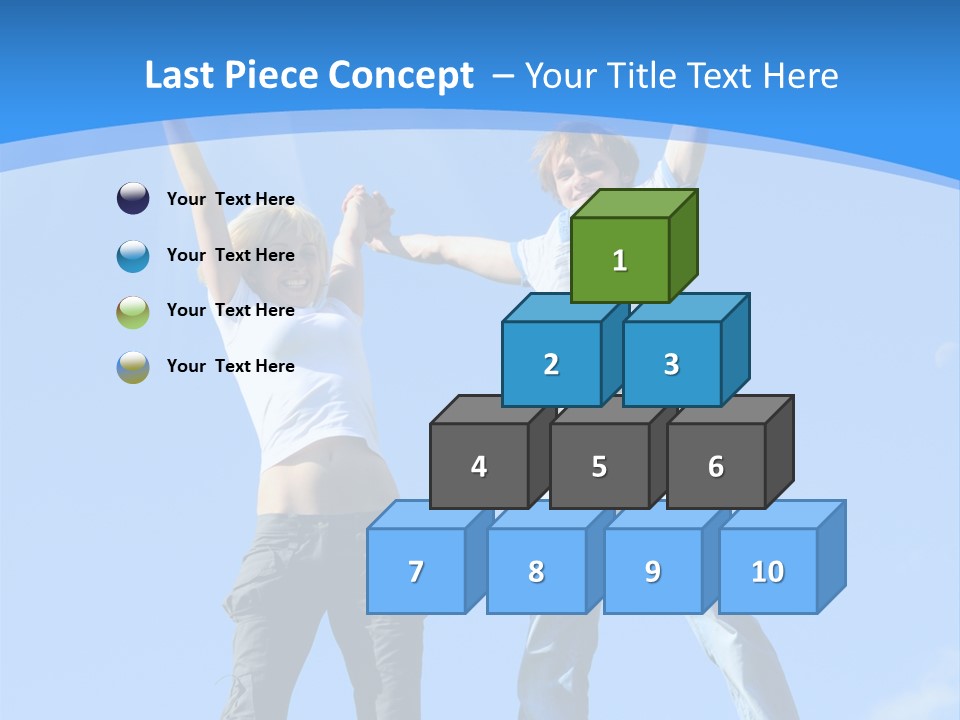 Last Piece Concept – Your Title Text Here

Your Text Here

Your Text Here

Your Text Here

Your Text Here

1

2

3

4

5

6

7

8

9

10